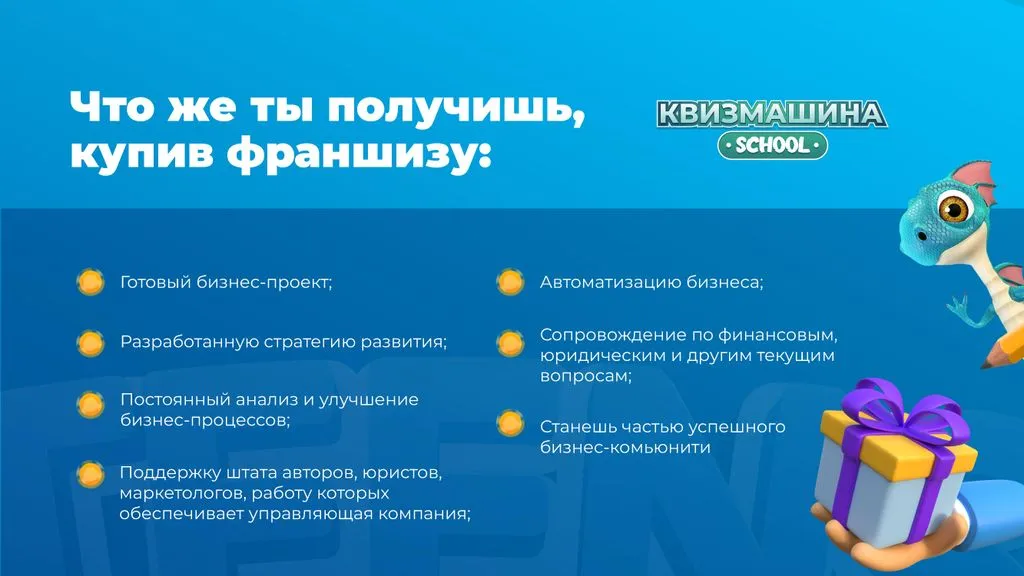 Что же ты получишь, купив франшизу:

КВИЗМАШИНА
SCHOOL

Готовый бизнес-проект;

Разработанную стратегию развития;

Постоянный анализ и улучшение бизнес-процессов;

Поддержку штата авторов, юристов, маркетологов, работу которых обеспечивает управляющая компания;

Автоматизацию бизнеса;

Сопровождение по финансовым, юридическим и другим текущим вопросам;

Станешь частью успешного бизнес-комьюнити